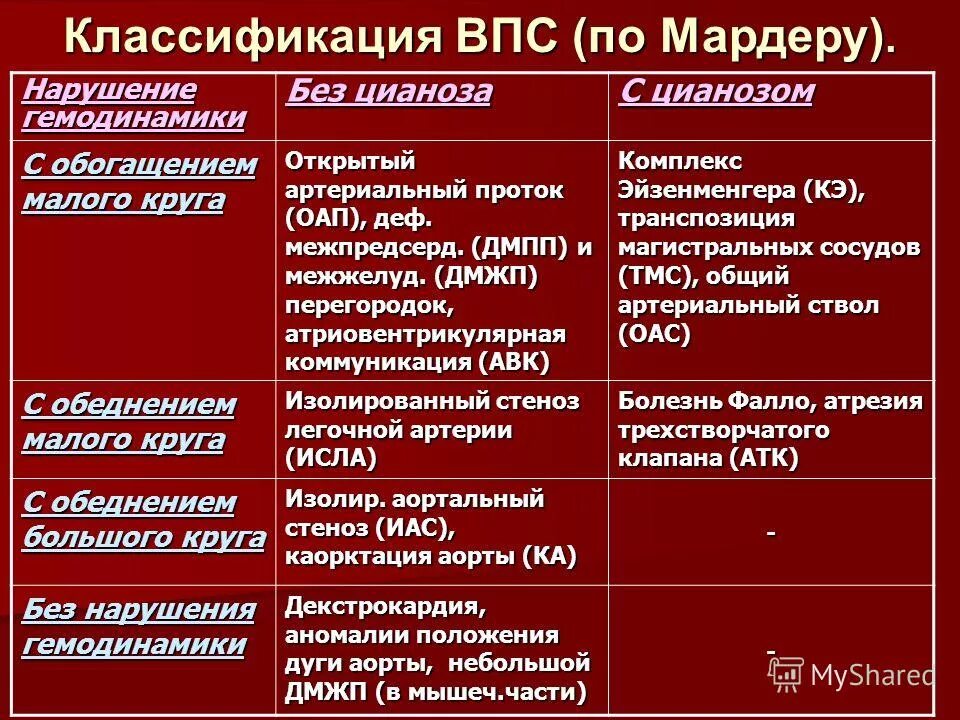 Классификация ВПС (по Мардеру).

| Нарушение гемодинамики | Без цианоза | С цианозом |
|---|---|---|
| С обогащением малого круга | Открытый артериальный проток (ОАП), деф. межпредсерд. (ДМПП) и межжелуд. (ДМЖП) перегородок, атриовентрикулярная коммуникация (АВК) | Комплекс Эйзенменгера (КЭ), транспозиция магистральных сосудов (ТМС), общий артериальный ствол (ОАС) |
| С обеднением малого круга | Изолированный стеноз легочной артерии (ИСЛА) | Болезнь Фалло, атрезия трехстворчатого клапана (АТК) |
| С обеднением большого круга | Изолир. аортальный стеноз (ИАС), каорктация аорты (КА) | - |
| Без нарушения гемодинамики | Декстрокардия, аномалии положения дуги аорты, небольшой ДМЖП (в мышеч.части) | - |

MyShared